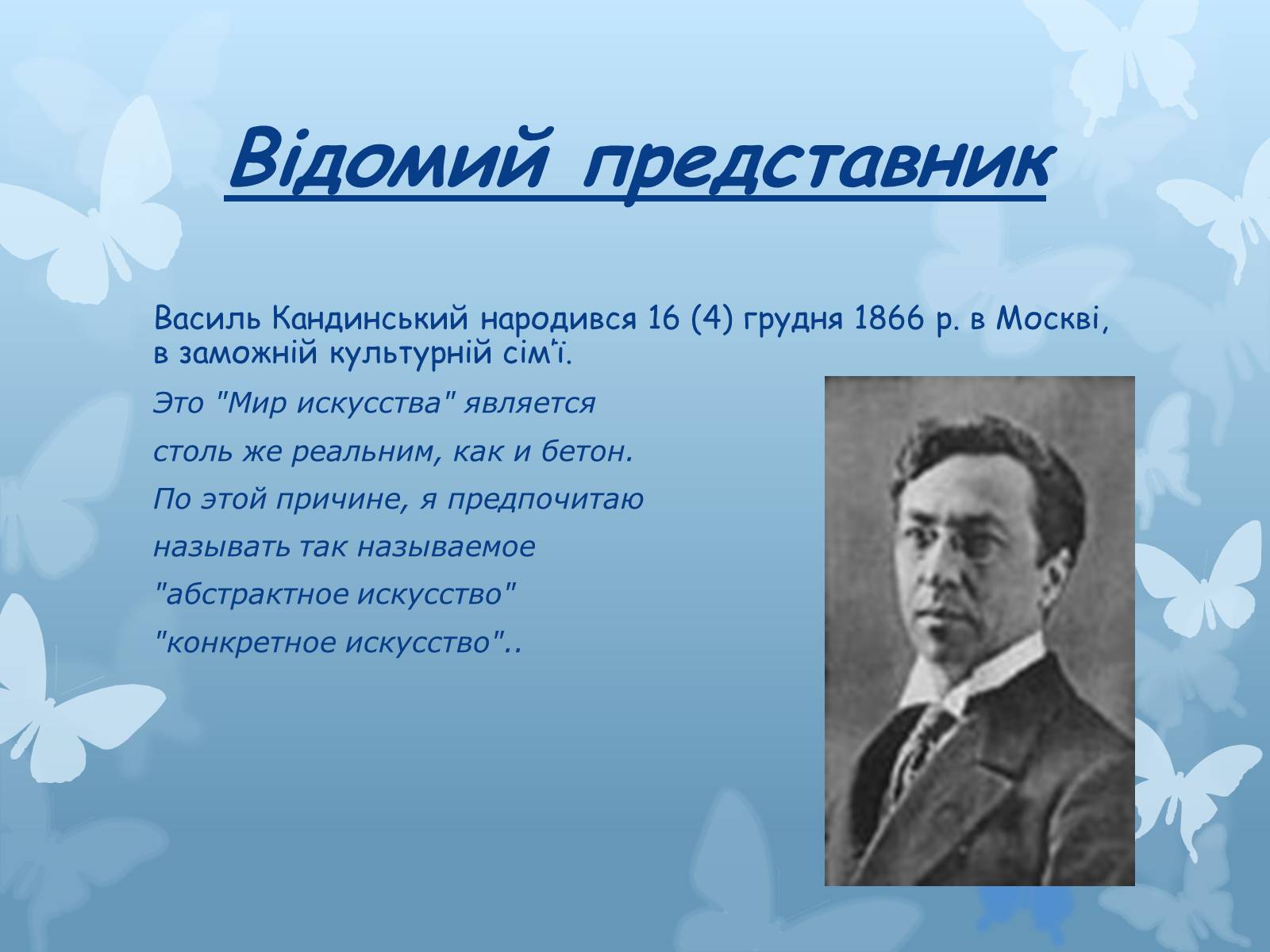 Відомий представник

Василь Кандинський народився 16 (4) грудня 1866 р. в Москві, в заможній культурній сім'ї.

Это "Мир искусства" является

столь же реальним, как и бетон.

По этой причине, я предпочитаю

называть так называемое

"абстрактное искусство"

"конкретное искусство"..